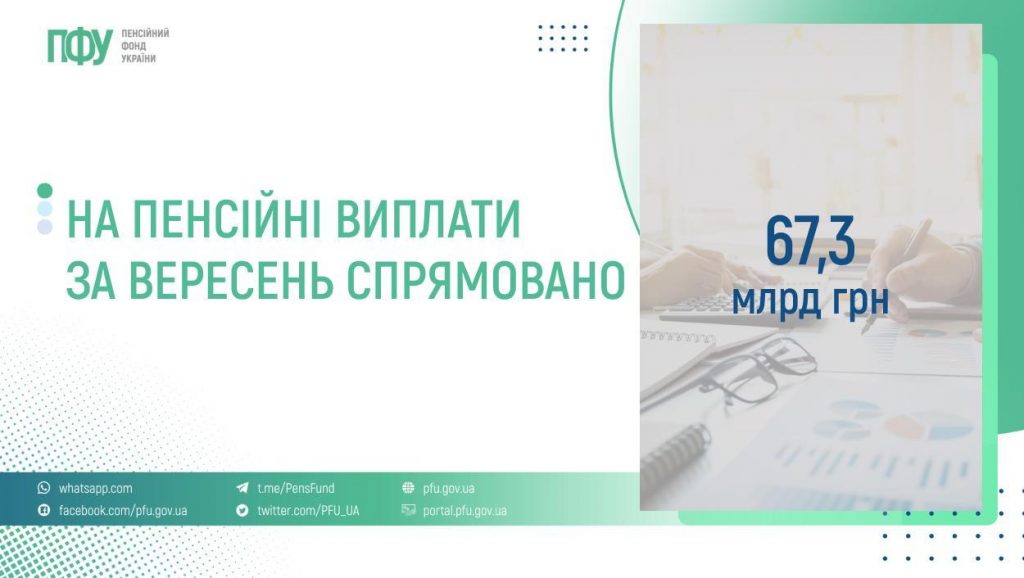 ПФУ ПЕНСІЙНИЙ ФОНД УКРАЇНИ

НА ПЕНСІЙНІ ВИПЛАТИ ЗА ВЕРЕСЕНЬ СПРЯМОВАНО

67,3 млрд грн

whatsapp.com
facebook.com/pfu.gov.ua
t.me/PensFund
twitter.com/PFU_UA
pfu.gov.ua
portal.pfu.gov.ua